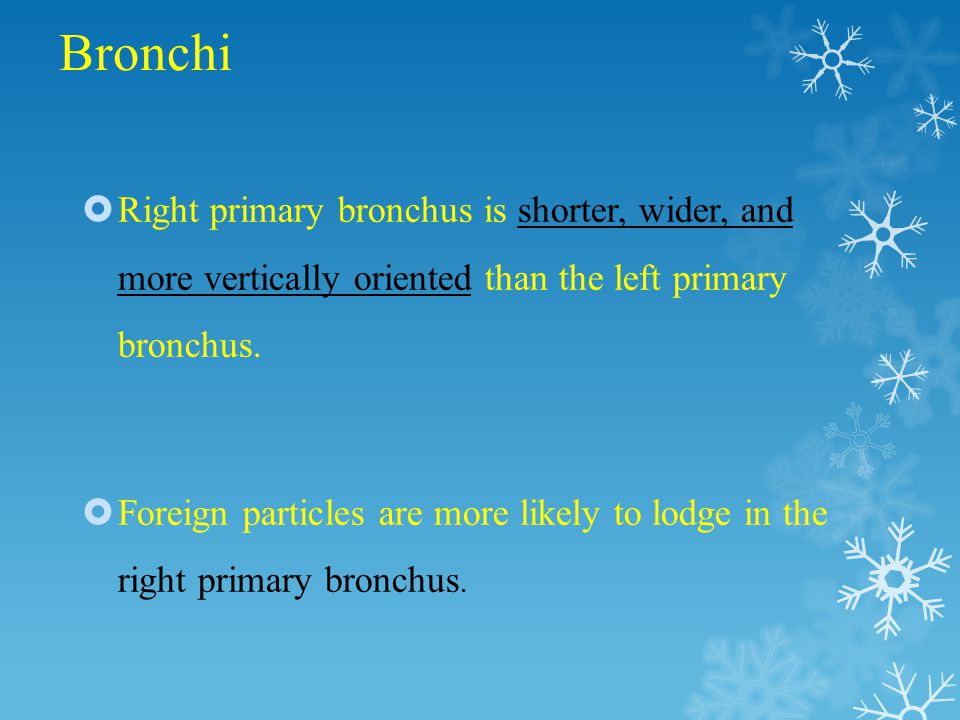 Bronchi

Right primary bronchus is shorter, wider, and more vertically oriented than the left primary bronchus.

Foreign particles are more likely to lodge in the right primary bronchus.